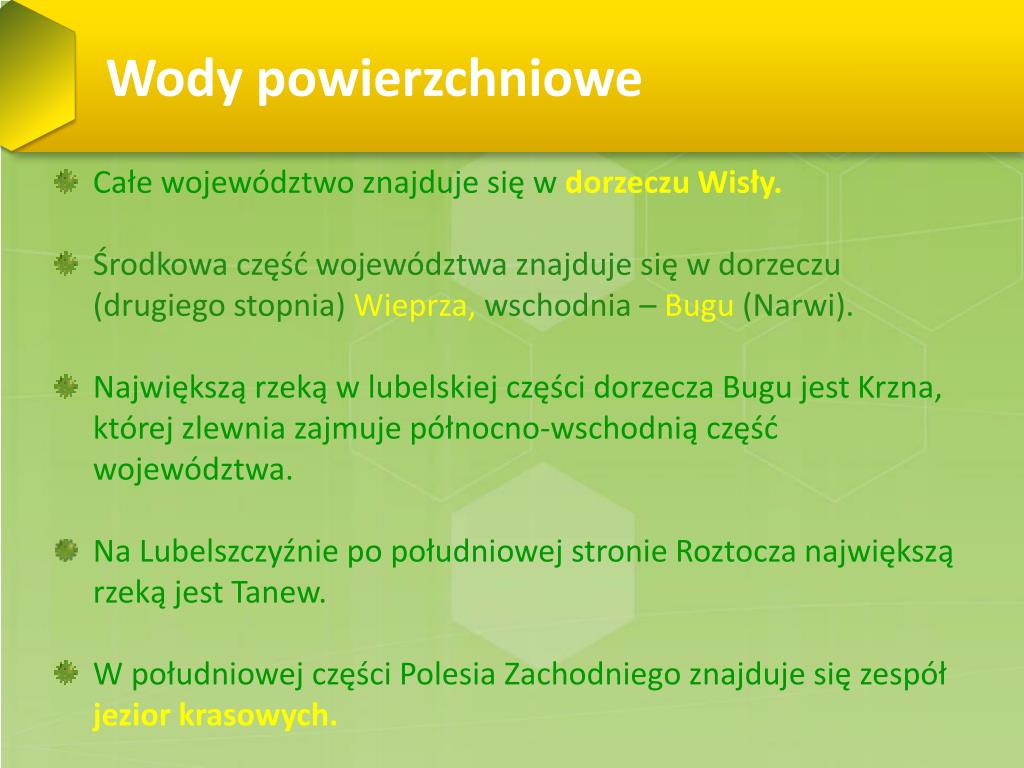 Wody powierzchniowe

Całe województwo znajduje się w dorzeczu Wisły.

Środkowa część województwa znajduje się w dorzeczu (drugiego stopnia) Wieprza, wschodnia – Bugu (Narwi).

Największą rzeką w lubelskiej części dorzecza Bugu jest Krzna, której zlewnia zajmuje północno-wschodnią część województwa.

Na Lubelszczyźnie po południowej stronie Roztocza największą rzeką jest Tanew.

W południowej części Polesia Zachodniego znajduje się zespół jezior krasowych.